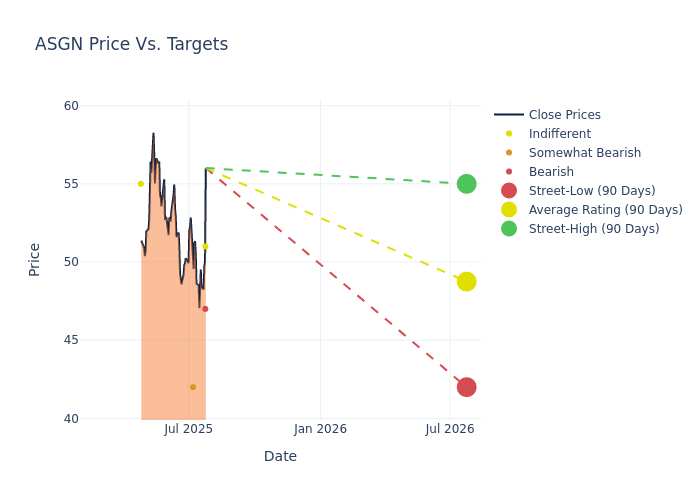 ASGN Price Vs. Targets

60
55
50
45
40

Price

Jul 2025
Jan 2026
Jul 2026

Date

Close Prices
Indifferent
Somewhat Bearish
Bearish
Street-Low (90 Days)
Average Rating (90 Days)
Street-High (90 Days)